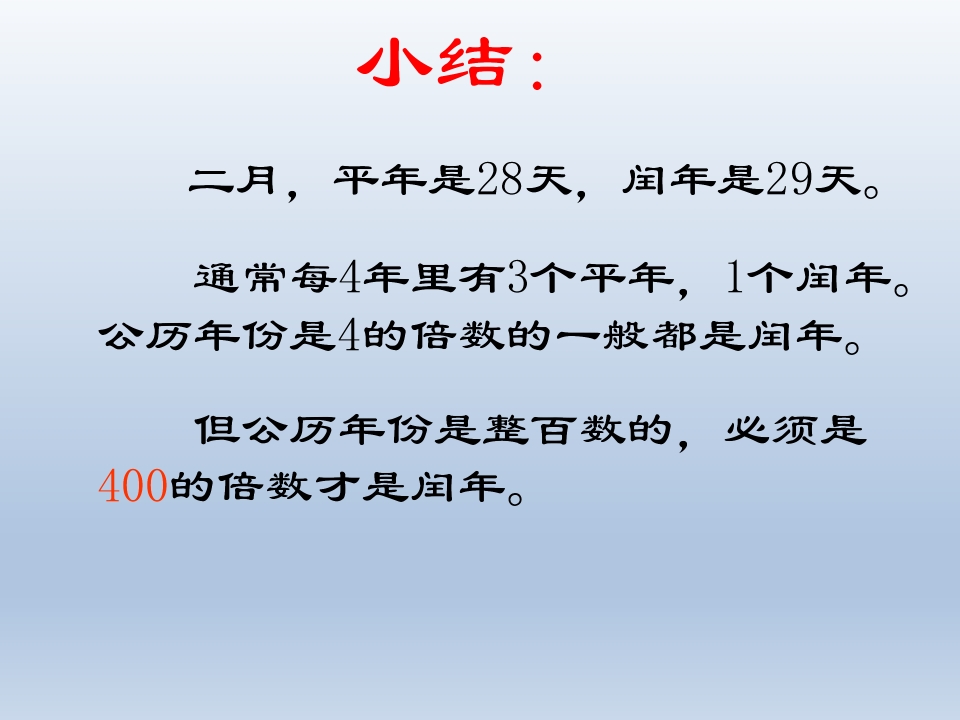 小结：

二月，平年是28天，闰年是29天。

通常每4年里有3个平年，1个闰年。公历年份是4的倍数的一般都是闰年。

但公历年份是整百数的，必须是400的倍数才是闰年。